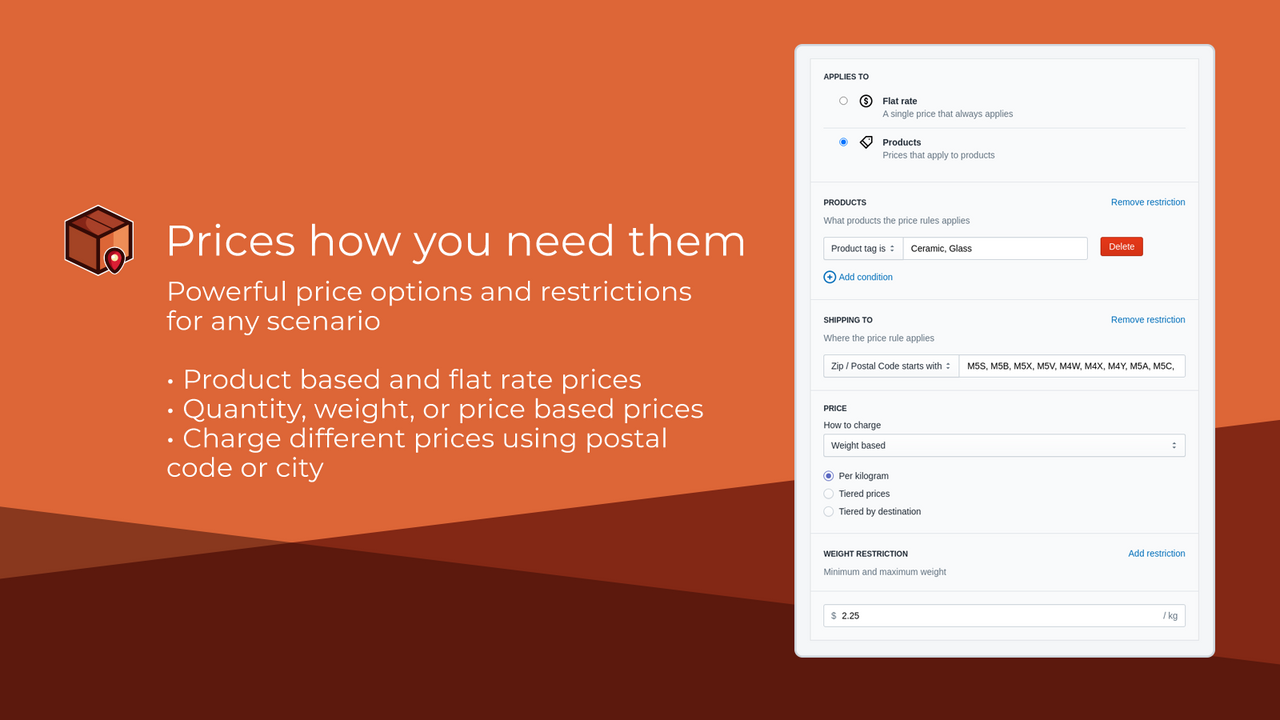 Prices how you need them

Powerful price options and restrictions for any scenario

• Product based and flat rate prices
• Quantity, weight, or price based prices
• Charge different prices using postal code or city

APPLIES TO

Flat rate
A single price that always applies

Products
Prices that apply to products

PRODUCTS
Remove restriction
What products the price rules applies

Product tag is
Ceramic, Glass
Delete

Add condition

SHIPPING TO
Remove restriction
Where the price rule applies

Zip / Postal Code starts with
M5S, M5B, M5X, M5V, M4W, M4X, M4Y, M5A, M5C,

PRICE
How to charge
Weight based

Per kilogram
Tiered prices
Tiered by destination

WEIGHT RESTRICTION
Add restriction
Minimum and maximum weight

$ 2.25 / kg